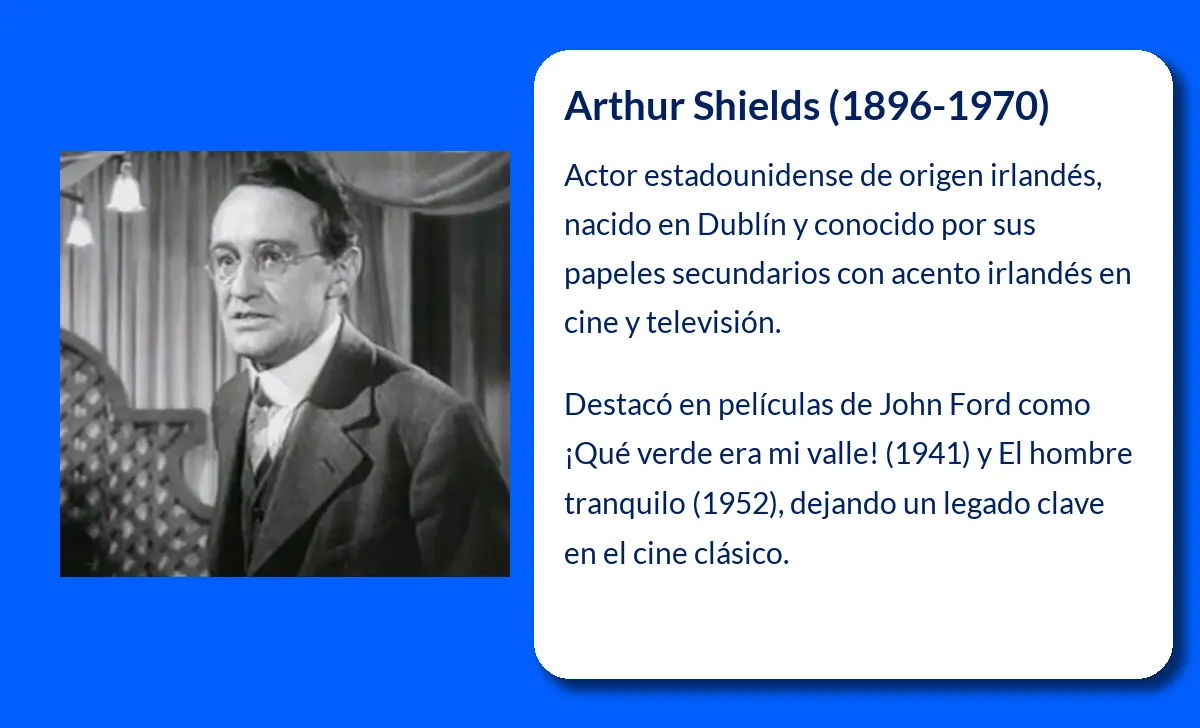 Arthur Shields (1896-1970)

Actor estadounidense de origen irlandés, nacido en Dublín y conocido por sus papeles secundarios con acento irlandés en cine y televisión.

Destacó en películas de John Ford como ¡Qué verde era mi valle! (1941) y El hombre tranquilo (1952), dejando un legado clave en el cine clásico.